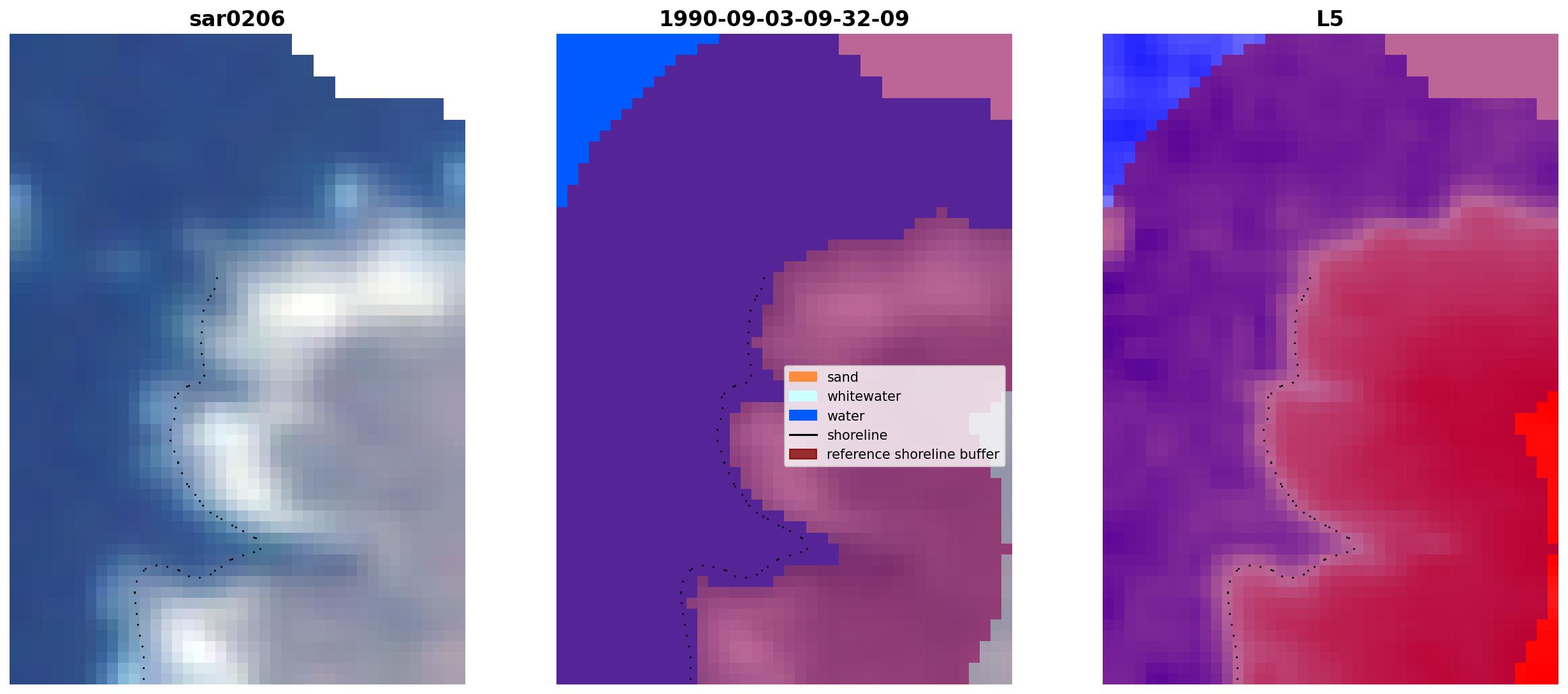 sar0206

1990-09-03-09-32-09

sand
whitewater
water
shoreline
reference shoreline buffer

L5